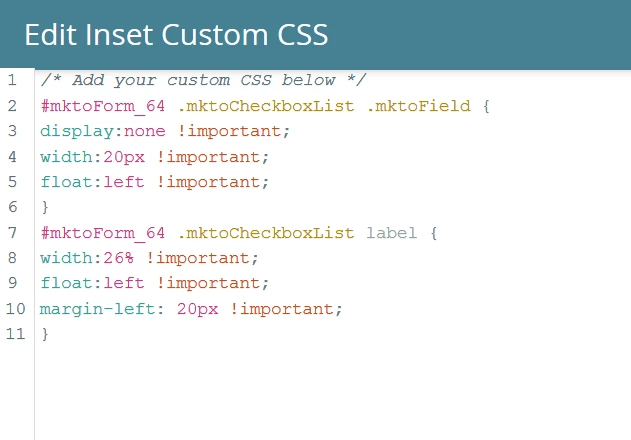 Edit Inset Custom CSS

1 /* Add your custom CSS below */
2 #mktoForm_64 .mktoCheckboxList .mktoField {
3 display:none !important;
4 width:20px !important;
5 float:left !important;
6 }
7 #mktoForm_64 .mktoCheckboxList label {
8 width:26% !important;
9 float:left !important;
10 margin-left: 20px !important;
11 }